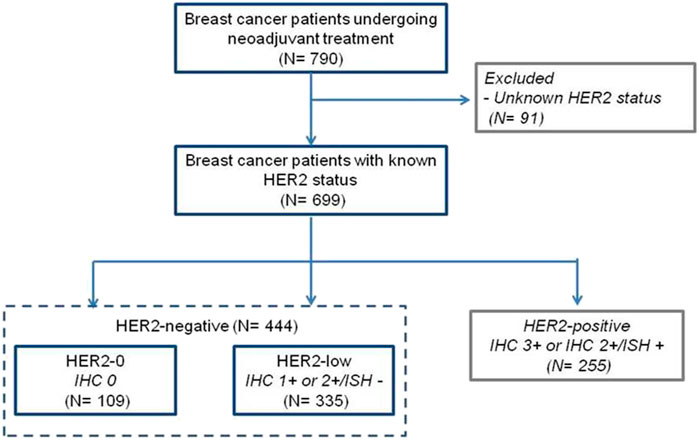 Breast cancer patients undergoing neoadjuvant treatment
(N= 790)

Excluded
- Unknown HER2 status
(N= 91)

Breast cancer patients with known HER2 status
(N= 699)

HER2-negative (N= 444)

HER2-0
IHC 0
(N= 109)

HER2-low
IHC 1+ or 2+/ISH -
(N= 335)

HER2-positive
IHC 3+ or IHC 2+/ISH +
(N= 255)